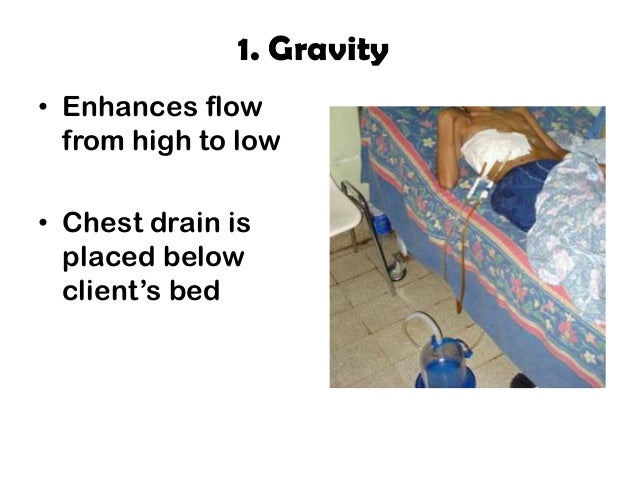 1. Gravity

• Enhances flow from high to low

• Chest drain is placed below client's bed